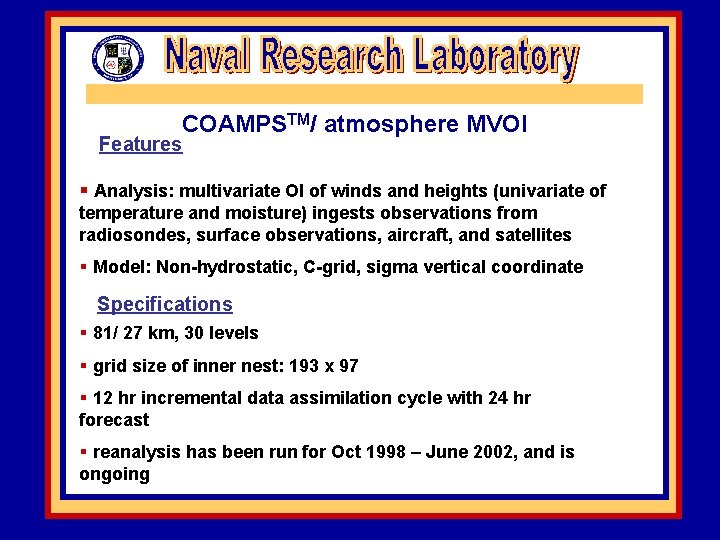 Naval Research Laboratory

COAMPS$^{TM}$/ atmosphere MVOI

Features

▪ Analysis: multivariate OI of winds and heights (univariate of temperature and moisture) ingests observations from radiosondes, surface observations, aircraft, and satellites

▪ Model: Non-hydrostatic, C-grid, sigma vertical coordinate

Specifications

▪ 81/ 27 km, 30 levels

▪ grid size of inner nest: 193 x 97

▪ 12 hr incremental data assimilation cycle with 24 hr forecast

▪ reanalysis has been run for Oct 1998 – June 2002, and is ongoing